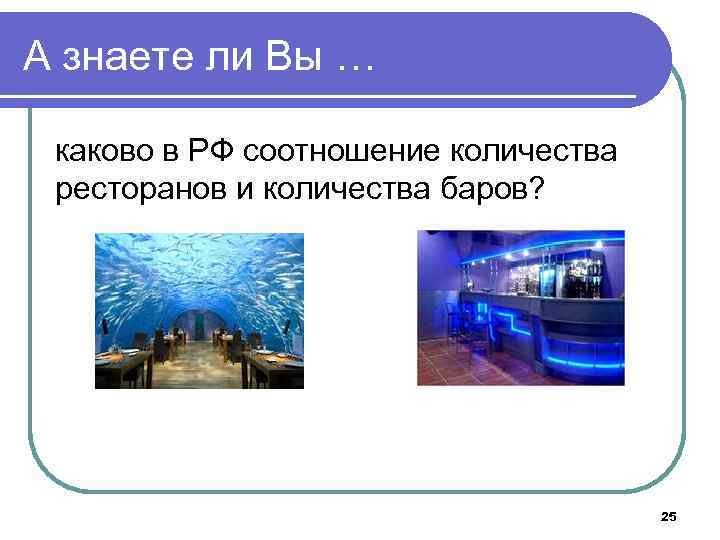 А знаете ли Вы …

каково в РФ соотношение количества ресторанов и количества баров?

25